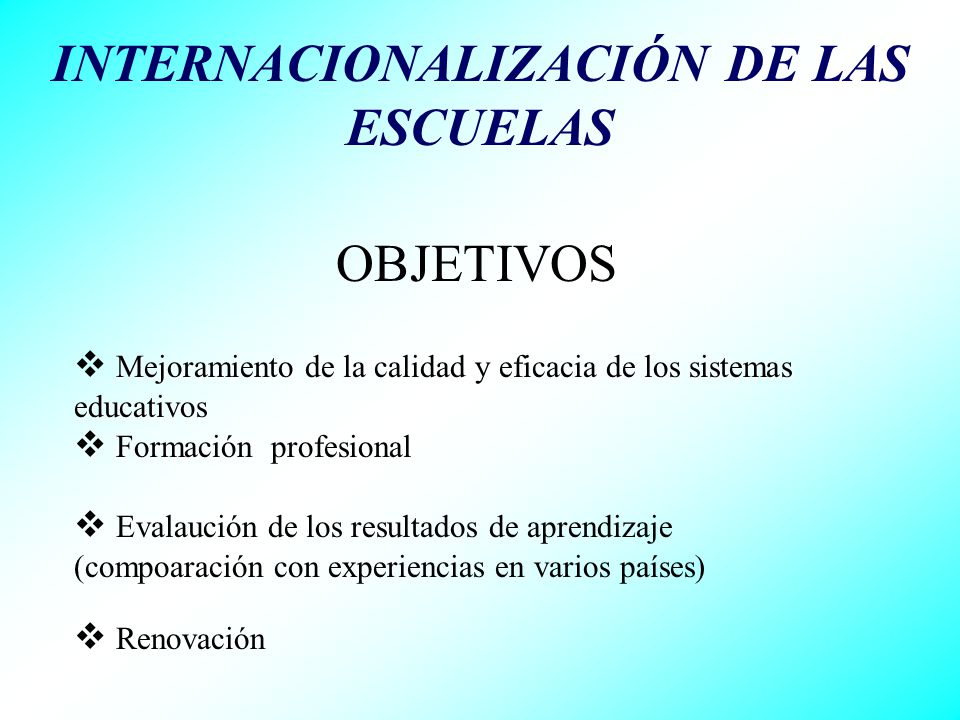 INTERNACIONALIZACIÓN DE LAS ESCUELAS

OBJETIVOS

❖ Mejoramiento de la calidad y eficacia de los sistemas educativos
❖ Formación profesional

❖ Evalaución de los resultados de aprendizaje (compoaración con experiencias en varios países)

❖ Renovación